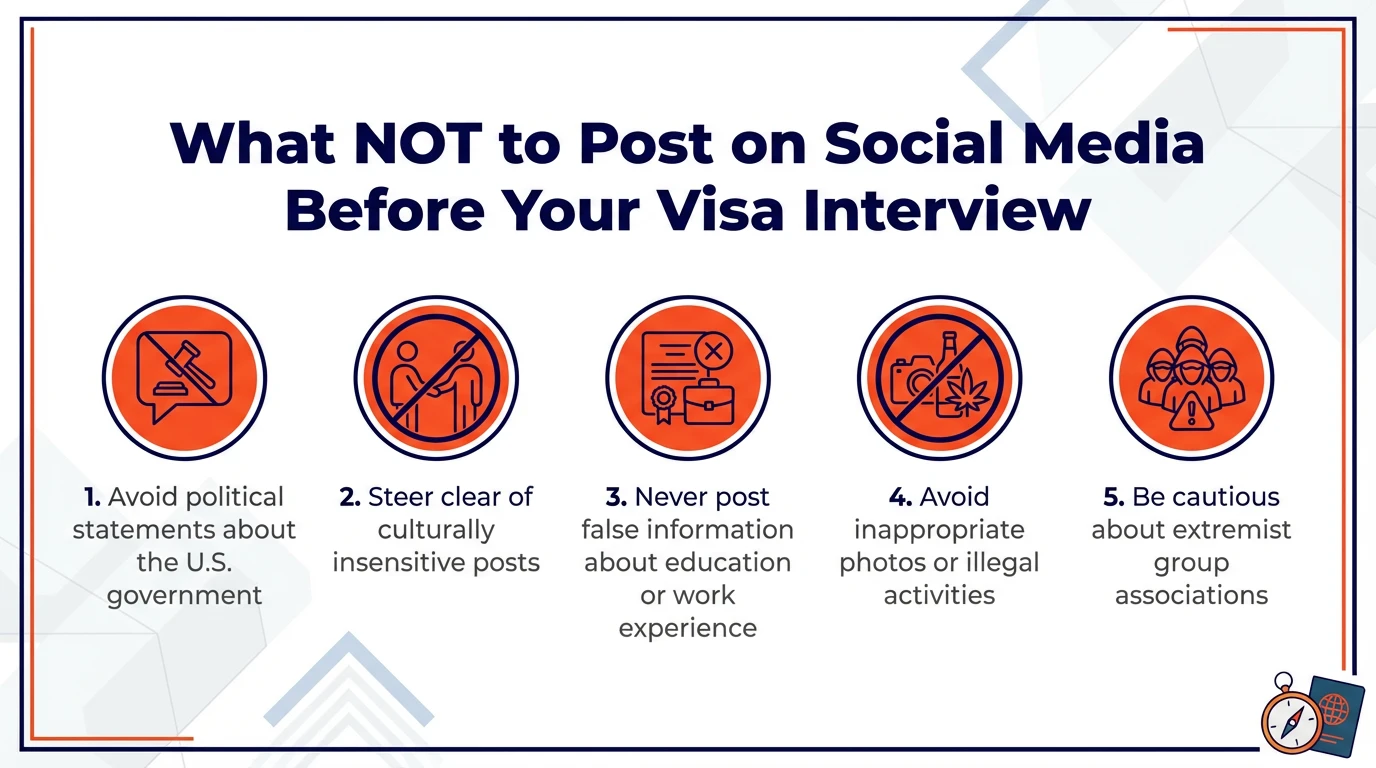 What NOT to Post on Social Media Before Your Visa Interview

1. Avoid political statements about the U.S. government

2. Steer clear of culturally insensitive posts

3. Never post false information about education or work experience

4. Avoid inappropriate photos or illegal activities

5. Be cautious about extremist group associations